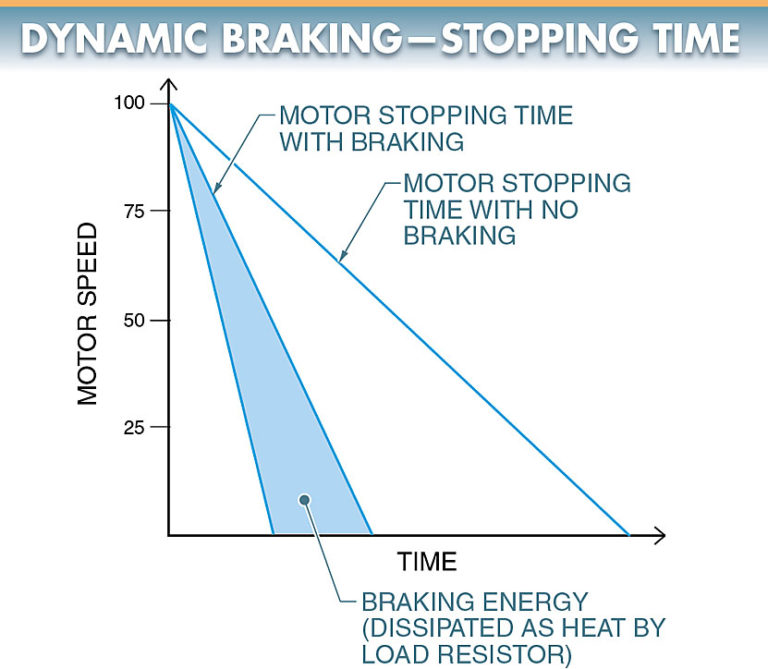 DYNAMIC BRAKING—STOPPING TIME

100

75

50

25

MOTOR SPEED

MOTOR STOPPING TIME WITH BRAKING

MOTOR STOPPING TIME WITH NO BRAKING

TIME

BRAKING ENERGY (DISSIPATED AS HEAT BY LOAD RESISTOR)